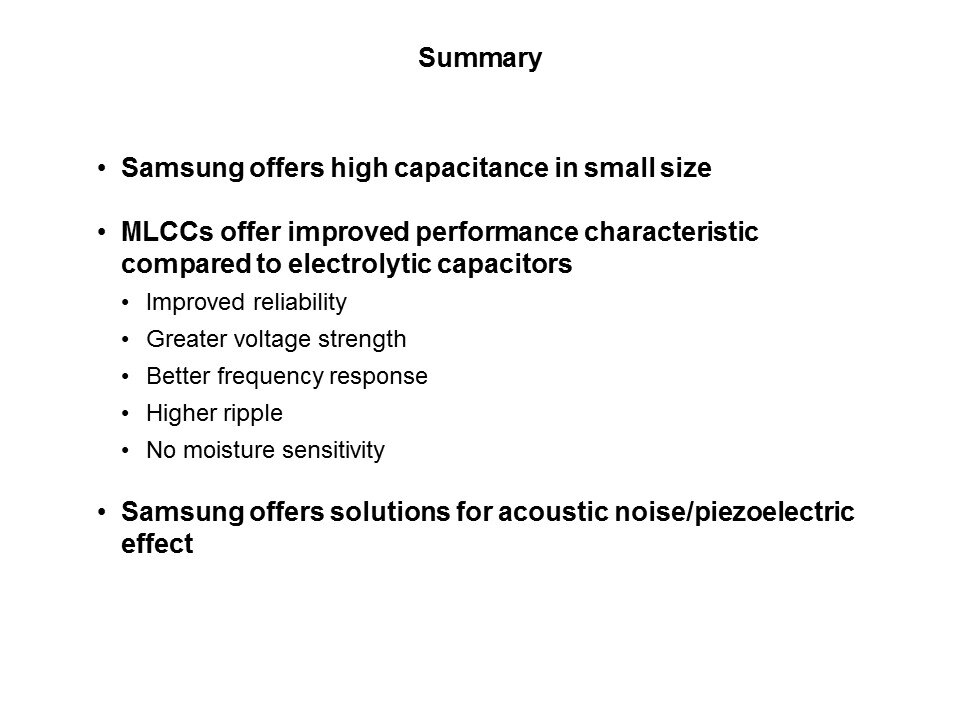 Summary

• Samsung offers high capacitance in small size

• MLCCs offer improved performance characteristic compared to electrolytic capacitors
  • Improved reliability
  • Greater voltage strength
  • Better frequency response
  • Higher ripple
  • No moisture sensitivity

• Samsung offers solutions for acoustic noise/piezoelectric effect